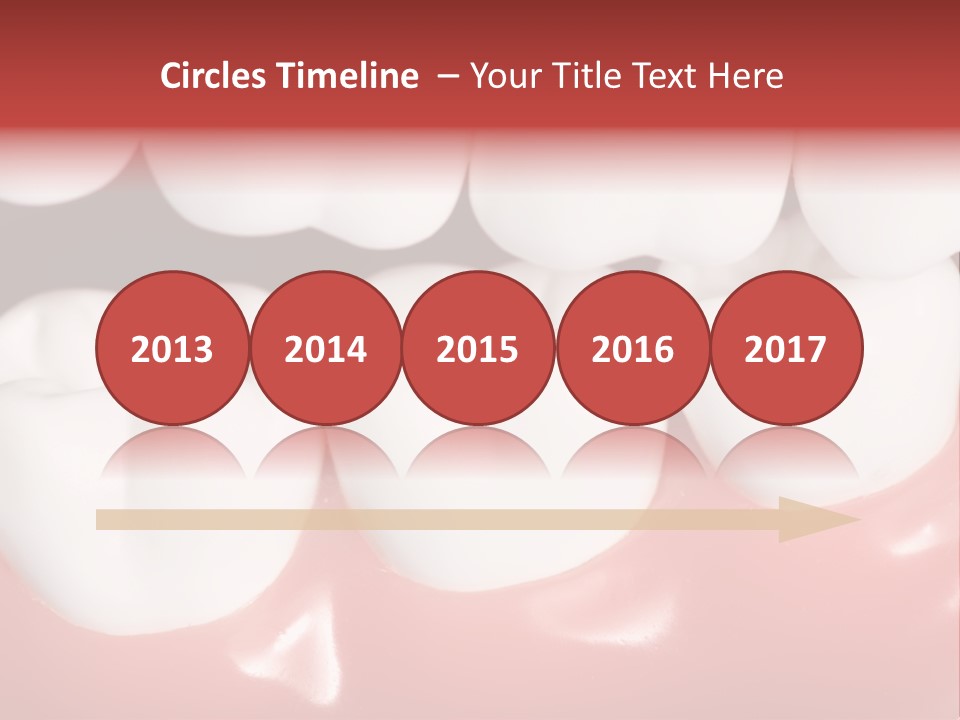 Circles Timeline – Your Title Text Here

2013 2014 2015 2016 2017